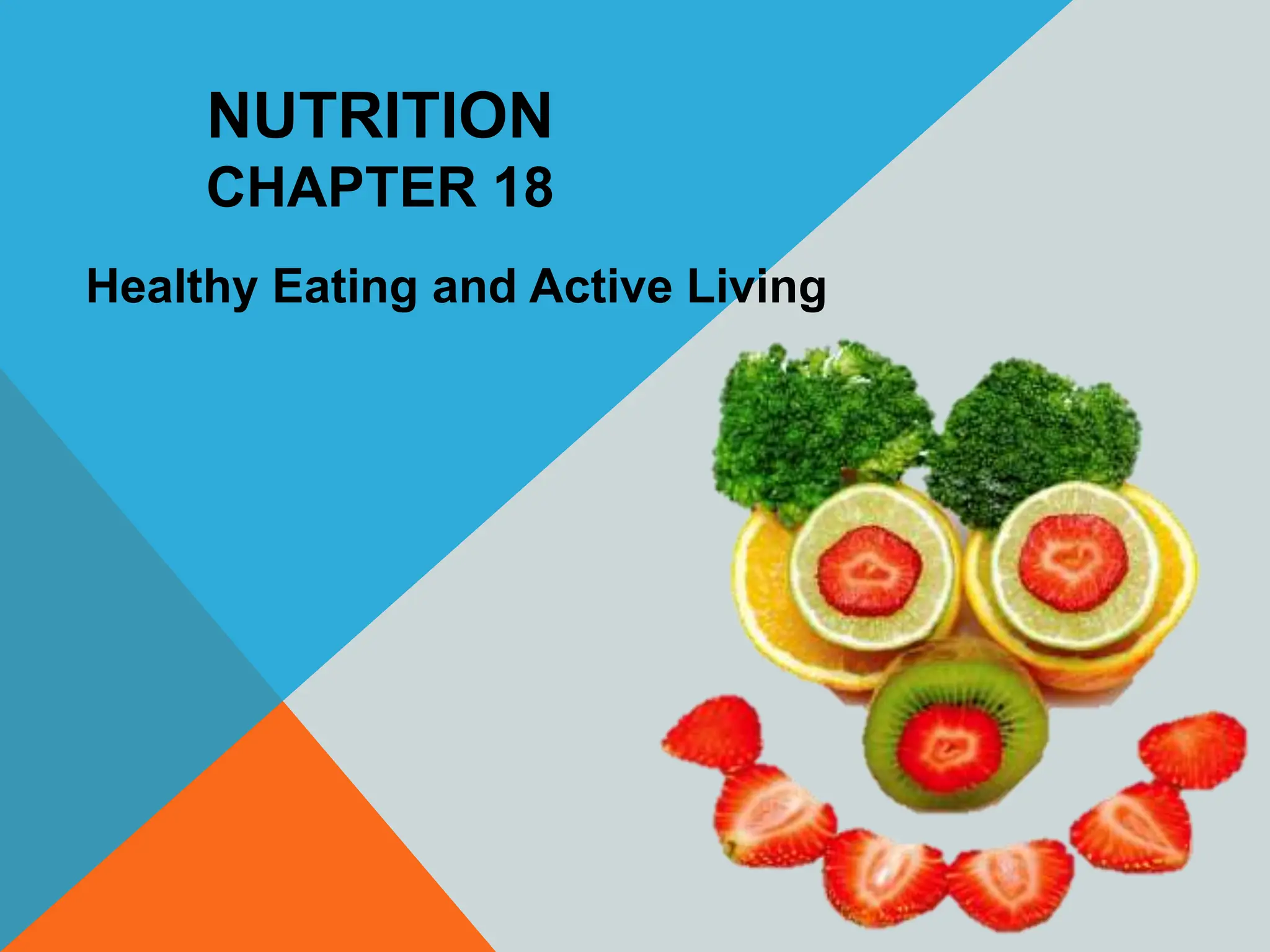 NUTRITION
CHAPTER 18

Healthy Eating and Active Living